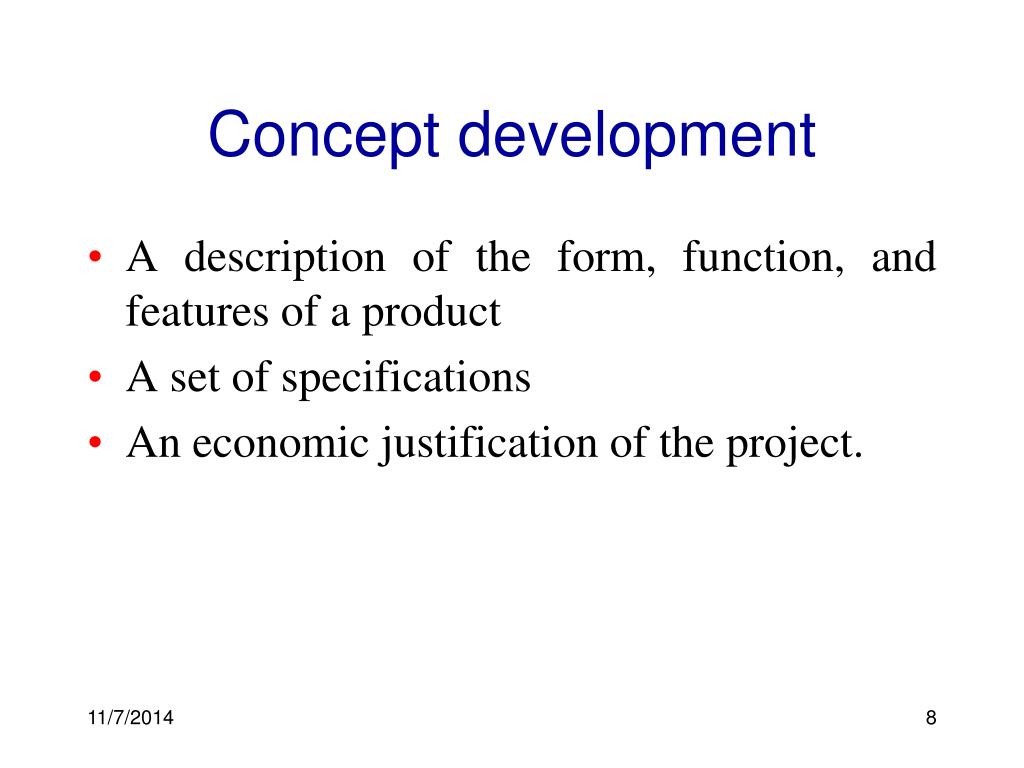 Concept development

• A description of the form, function, and features of a product
• A set of specifications
• An economic justification of the project.

11/7/2014

8